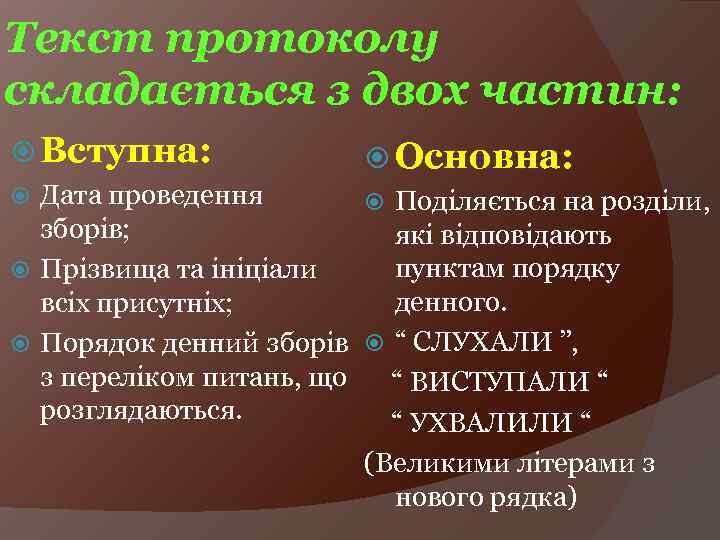 Текст протоколу складається з двох частин:

Вступна:

Дата проведення зборів;

Прізвища та ініціали всіх присутніх;

Порядок денний зборів з переліком питань, що розглядаються.

Основна:

Поділяється на розділи, які відповідають пунктам порядку денного.

“ СЛУХАЛИ ”,
“ ВИСТУПАЛИ “
“ УХВАЛИЛИ “
(Великими літерами з нового рядка)